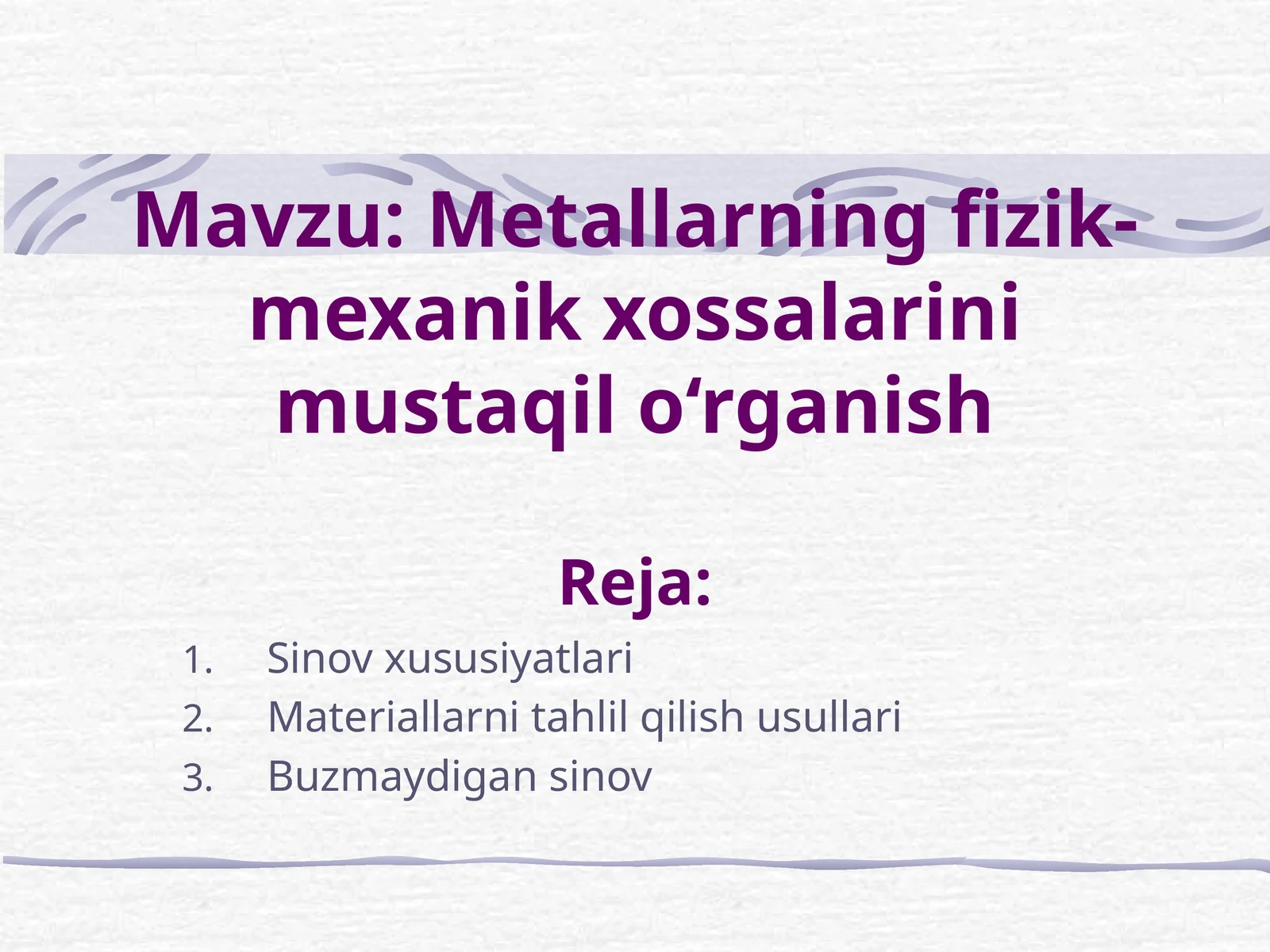 Mavzu: Metallarning fizik-mexanik xossalarini mustaqil o‘rganish

Reja:

1. Sinov xususiyatlari
2. Materiallarni tahlil qilish usullari
3. Buzmaydigan sinov